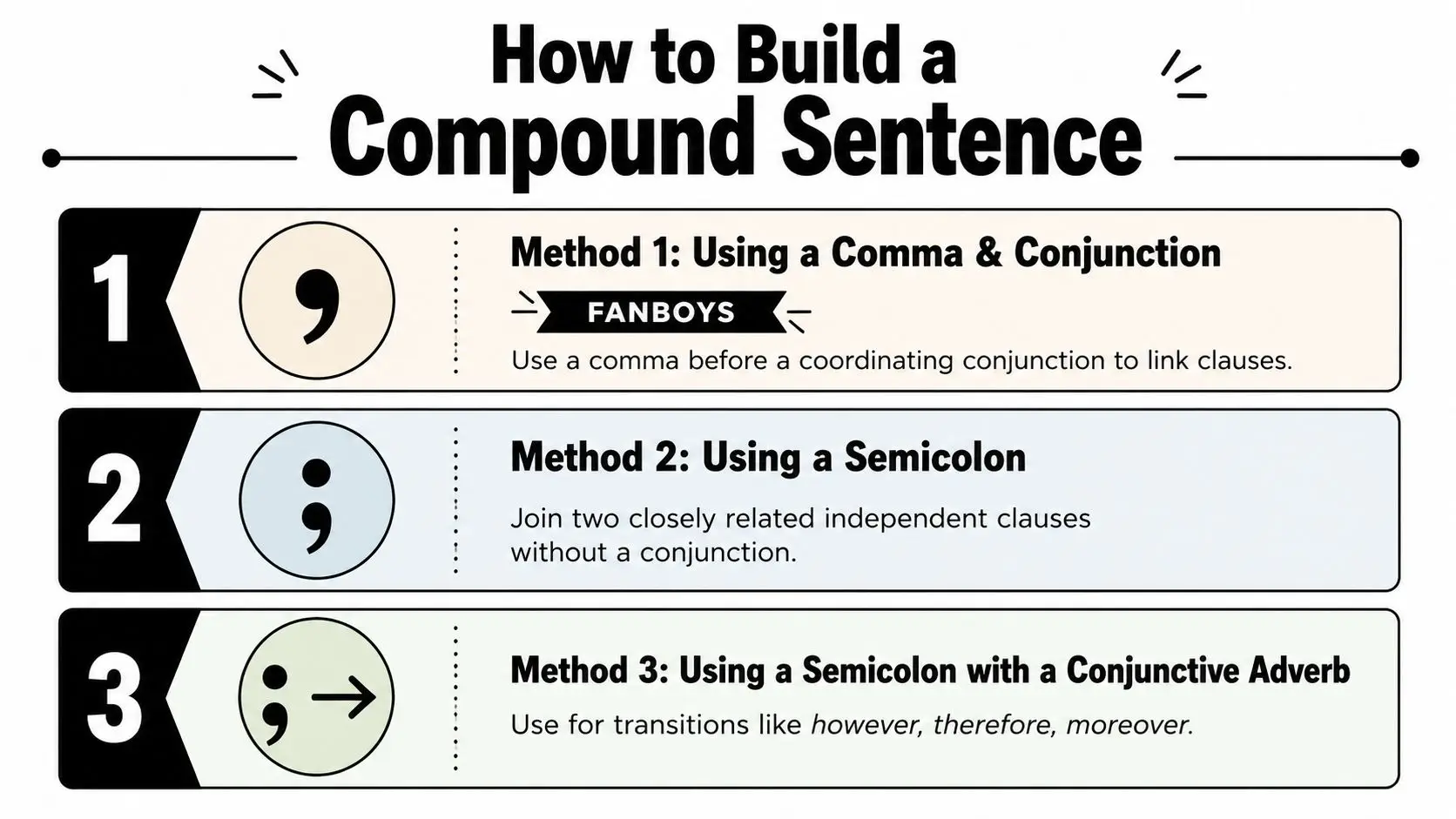 How to Build a Compound Sentence

1

,

Method 1: Using a Comma & Conjunction

FANBOYS

Use a comma before a coordinating conjunction to link clauses.

2

;

Method 2: Using a Semicolon

Join two closely related independent clauses without a conjunction.

3

; →

Method 3: Using a Semicolon with a Conjunctive Adverb

Use for transitions like however, therefore, moreover.